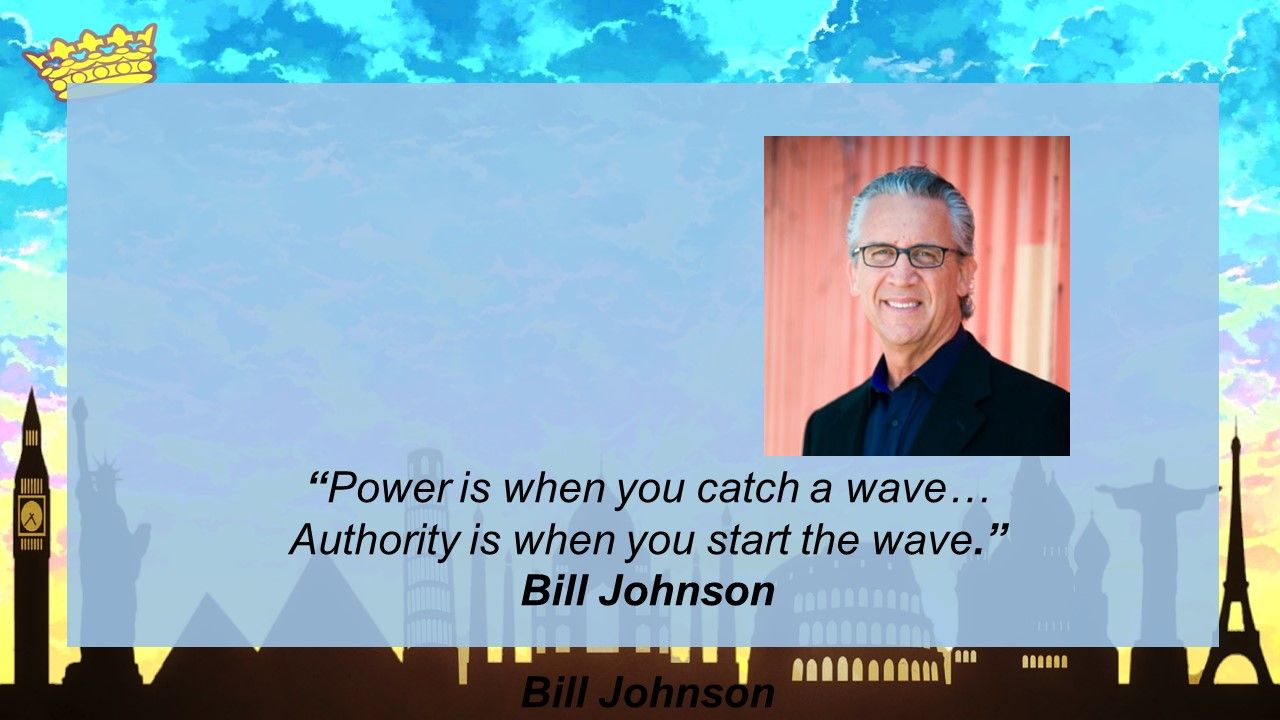 “Power is when you catch a wave…
Authority is when you start the wave.”
Bill Johnson

Bill Johnson